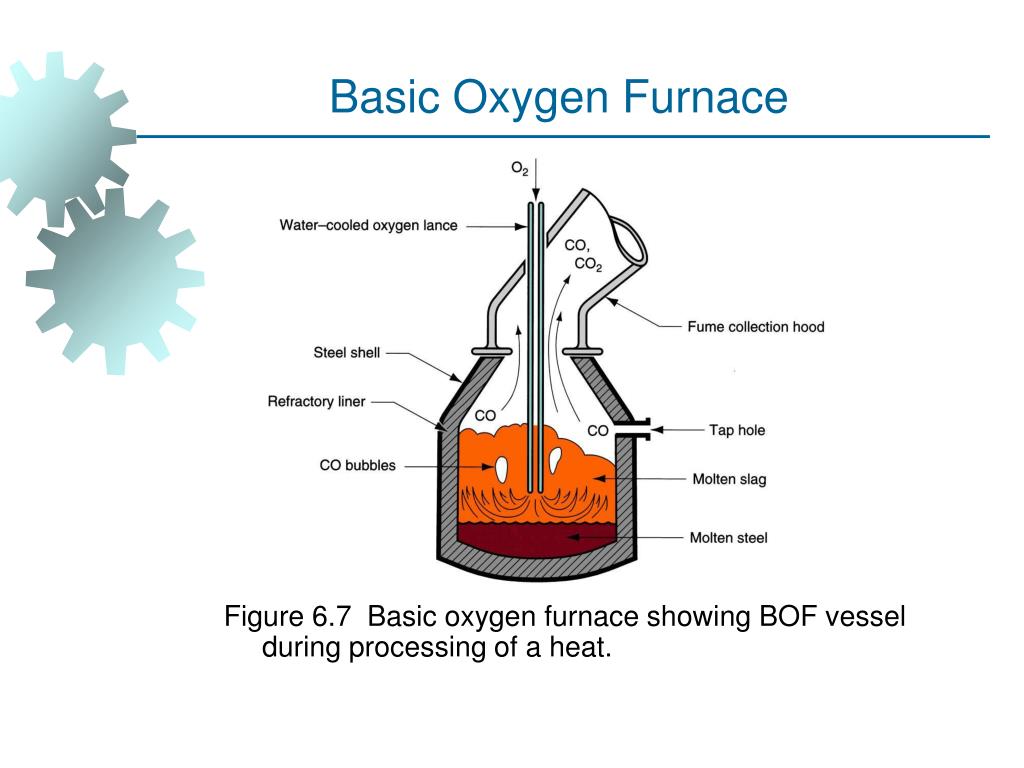 Basic Oxygen Furnace

$O_2$

Water–cooled oxygen lance

CO, $CO_2$

Fume collection hood

Steel shell

Refractory liner

CO

CO

Tap hole

CO bubbles

Molten slag

Molten steel

Figure 6.7 Basic oxygen furnace showing BOF vessel during processing of a heat.